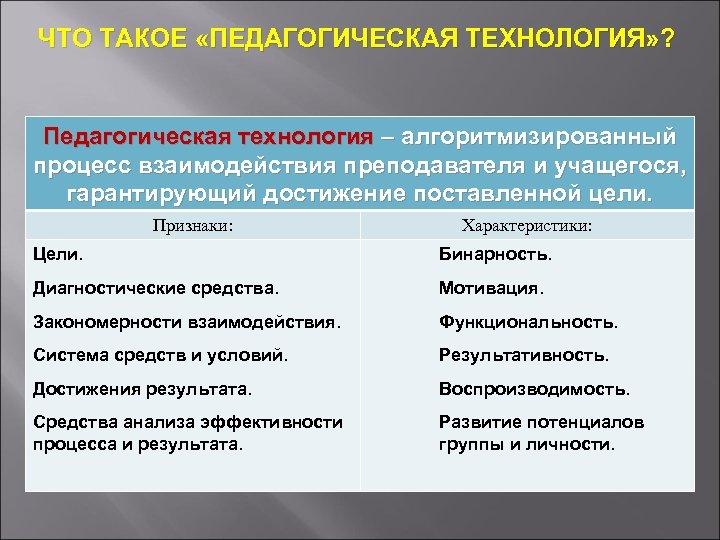 ЧТО ТАКОЕ «ПЕДАГОГИЧЕСКАЯ ТЕХНОЛОГИЯ»?

Педагогическая технология – алгоритмизированный процесс взаимодействия преподавателя и учащегося, гарантирующий достижение поставленной цели.

| Признаки: | Характеристики: |
|---|---|
| Цели. | Бинарность. |
| Диагностические средства. | Мотивация. |
| Закономерности взаимодействия. | Функциональность. |
| Система средств и условий. | Результативность. |
| Достижения результата. | Воспроизводимость. |
| Средства анализа эффективности процесса и результата. | Развитие потенциалов группы и личности. |